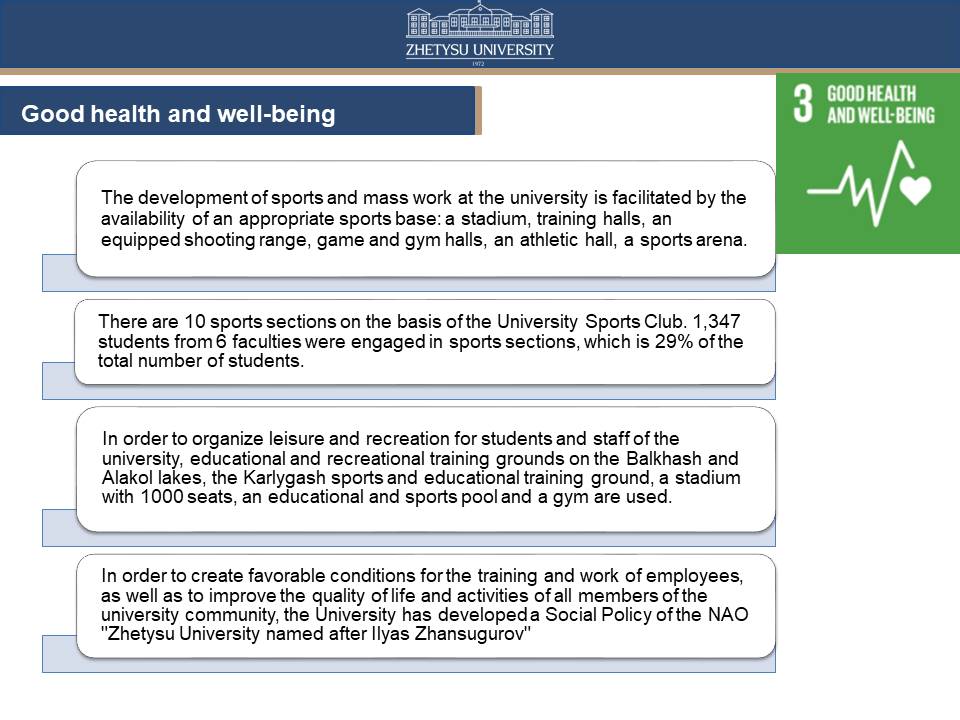 ZHETYSU UNIVERSITY
1972

Good health and well-being

3 GOOD HEALTH AND WELL-BEING

The development of sports and mass work at the university is facilitated by the availability of an appropriate sports base: a stadium, training halls, an equipped shooting range, game and gym halls, an athletic hall, a sports arena.

There are 10 sports sections on the basis of the University Sports Club. 1,347 students from 6 faculties were engaged in sports sections, which is 29% of the total number of students.

In order to organize leisure and recreation for students and staff of the university, educational and recreational training grounds on the Balkhash and Alakol lakes, the Karlygash sports and educational training ground, a stadium with 1000 seats, an educational and sports pool and a gym are used.

In order to create favorable conditions for the training and work of employees, as well as to improve the quality of life and activities of all members of the university community, the University has developed a Social Policy of the NAO "Zhetysu University named after Ilyas Zhansugurov"